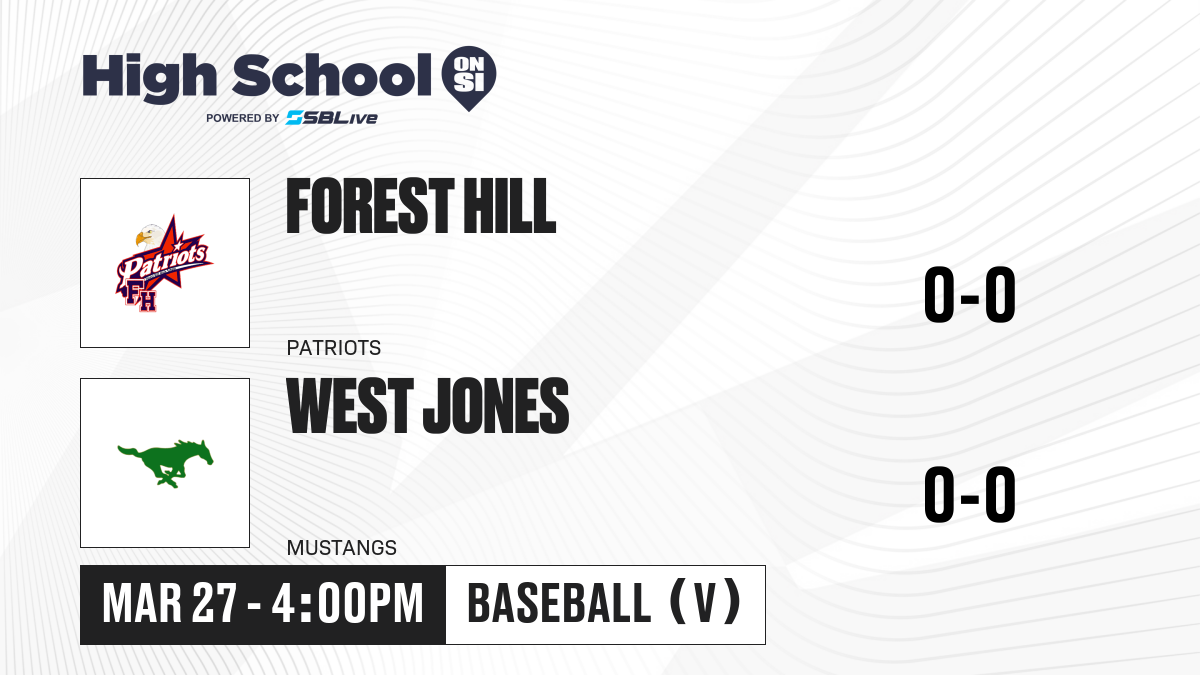 High School ON SI
POWERED BY SBLive

Patriots
FH

FOREST HILL

PATRIOTS

0-0

WEST JONES

MUSTANGS

0-0

MAR 27 - 4:00PM

BASEBALL (V)